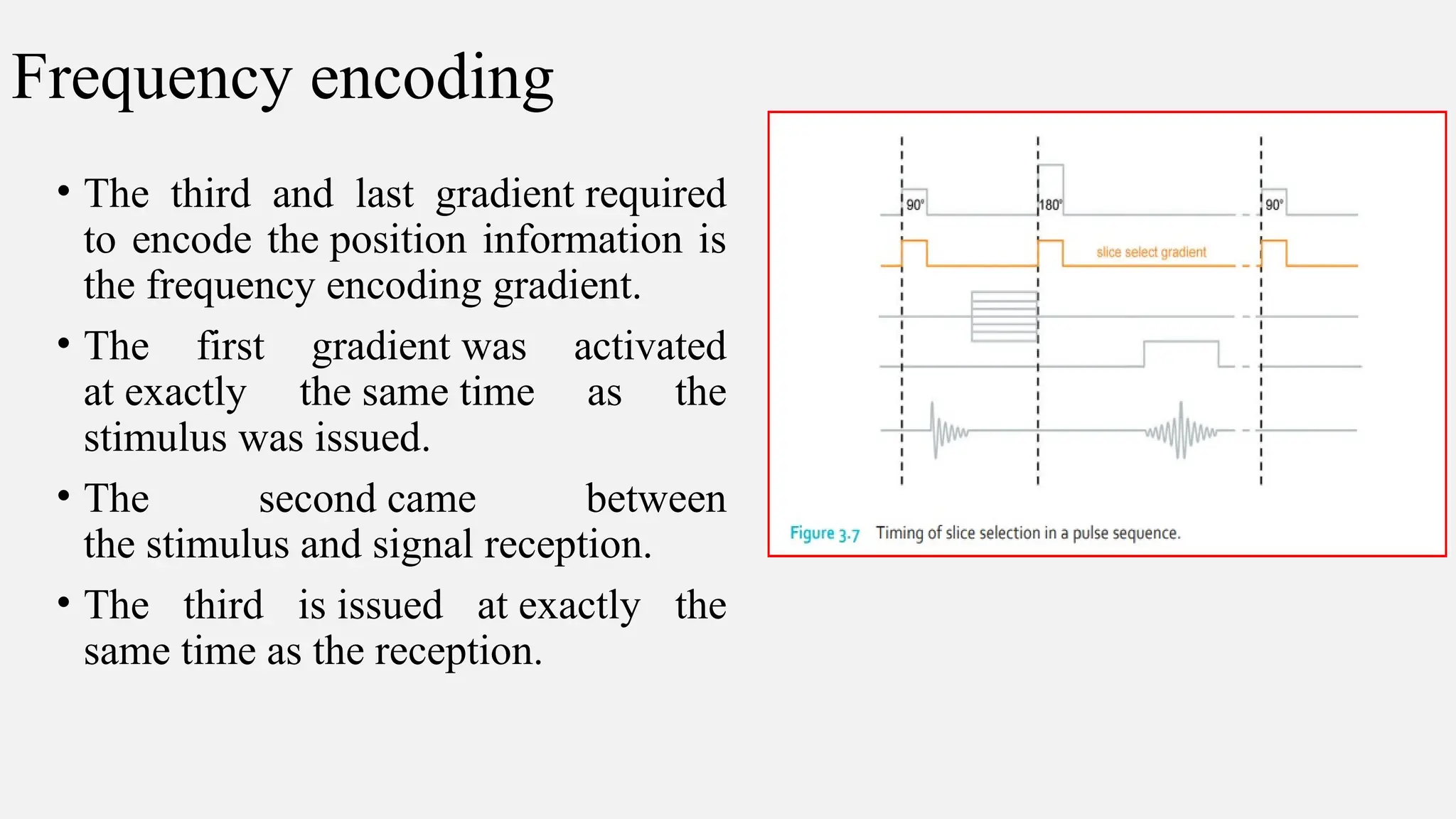 Frequency encoding

• The third and last gradient required to encode the position information is the frequency encoding gradient.

• The first gradient was activated at exactly the same time as the stimulus was issued.

• The second came between the stimulus and signal reception.

• The third is issued at exactly the same time as the reception.

90°
180°
90°
slice select gradient

Figure 3.7 Timing of slice selection in a pulse sequence.